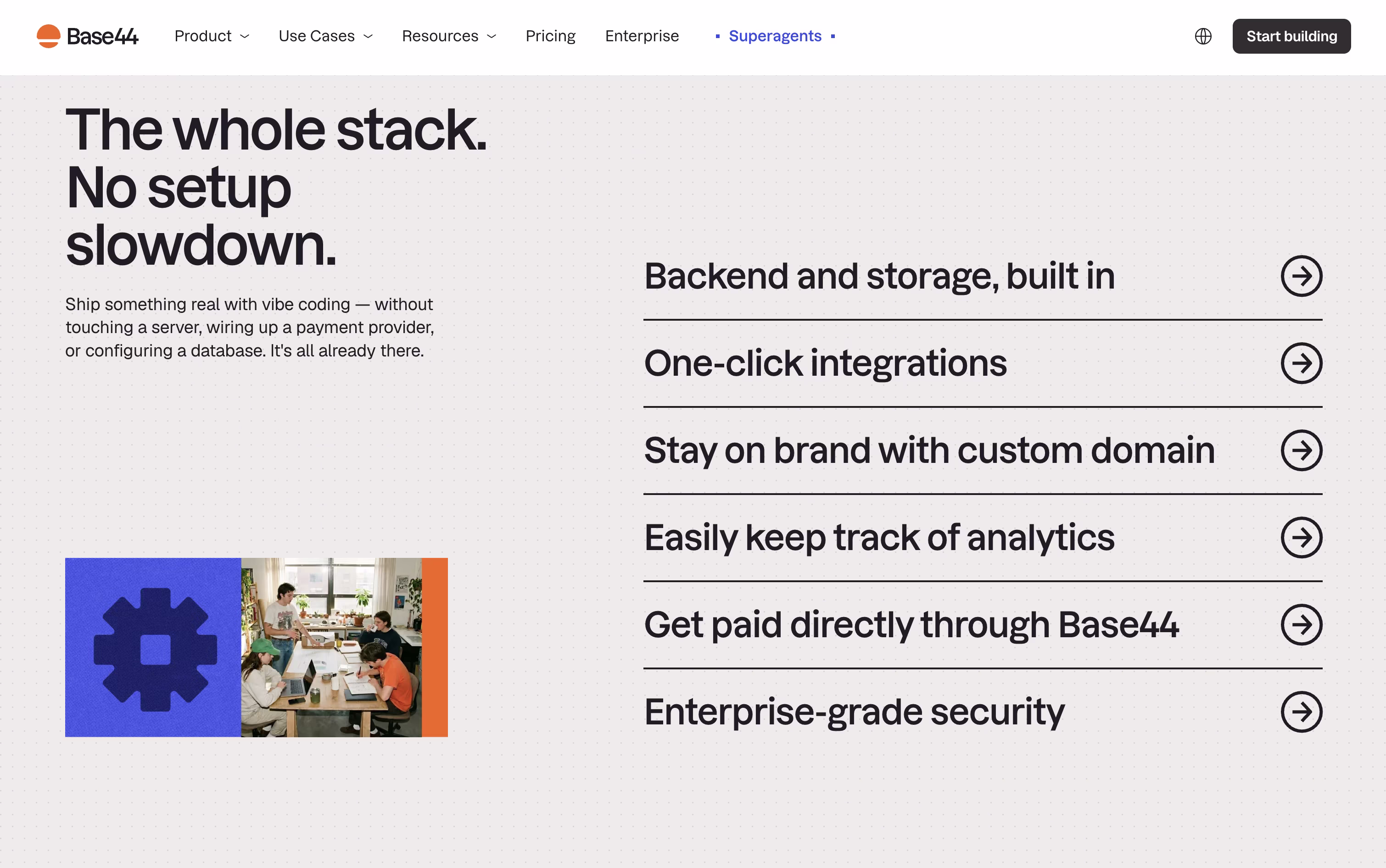 Base44 Product Use Cases Resources Pricing Enterprise Superagents Start building

The whole stack. No setup slowdown.

Ship something real with vibe coding — without touching a server, wiring up a payment provider, or configuring a database. It's all already there.

Backend and storage, built in

One-click integrations

Stay on brand with custom domain

Easily keep track of analytics

Get paid directly through Base44

Enterprise-grade security